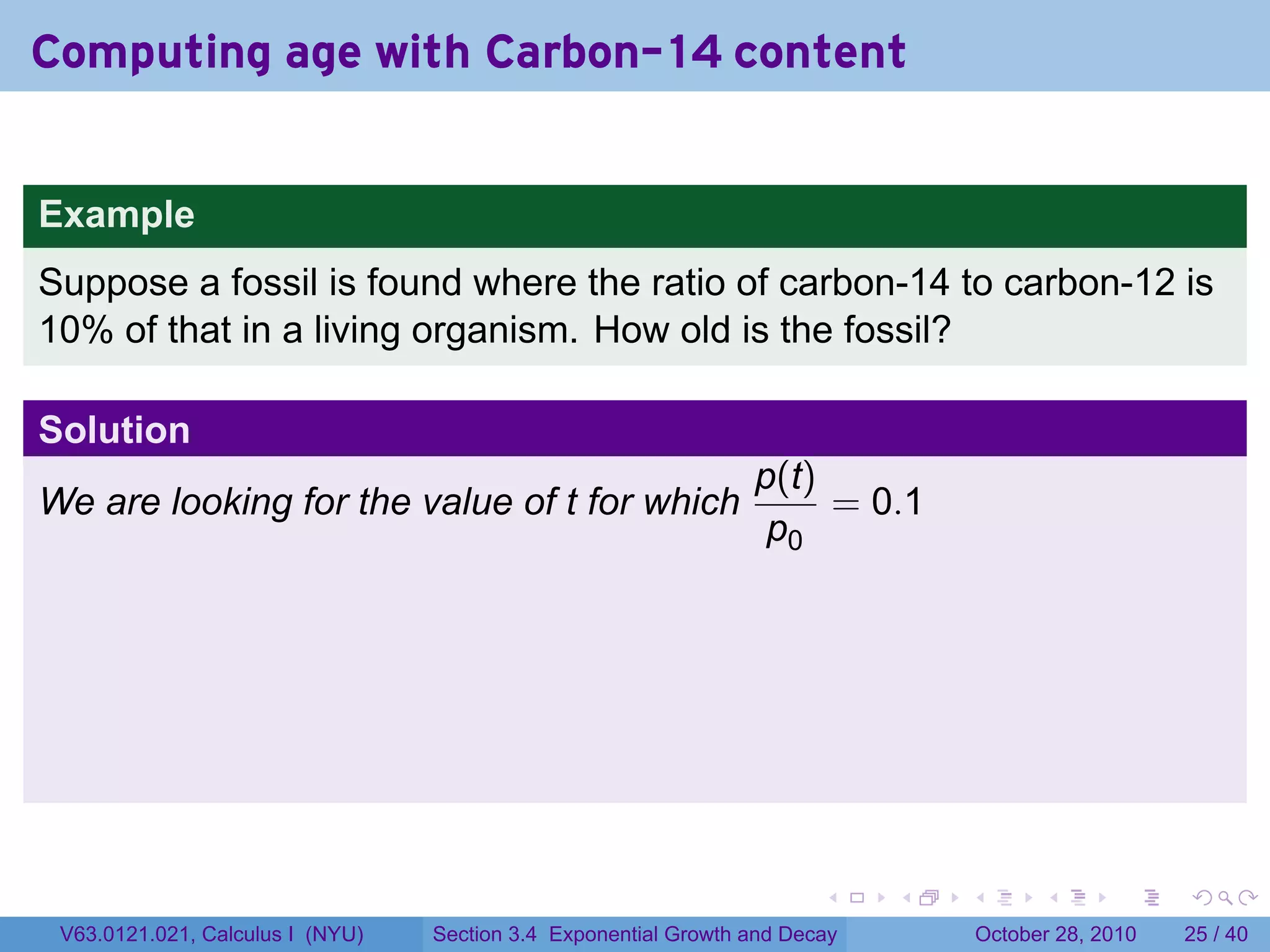 Computing age with Carbon-14 content

Example

Suppose a fossil is found where the ratio of carbon-14 to carbon-12 is 10% of that in a living organism. How old is the fossil?

Solution

We are looking for the value of t for which $\frac{p(t)}{p_0} = 0.1$

V63.0121.021, Calculus I (NYU) Section 3.4 Exponential Growth and Decay October 28, 2010 25 / 40